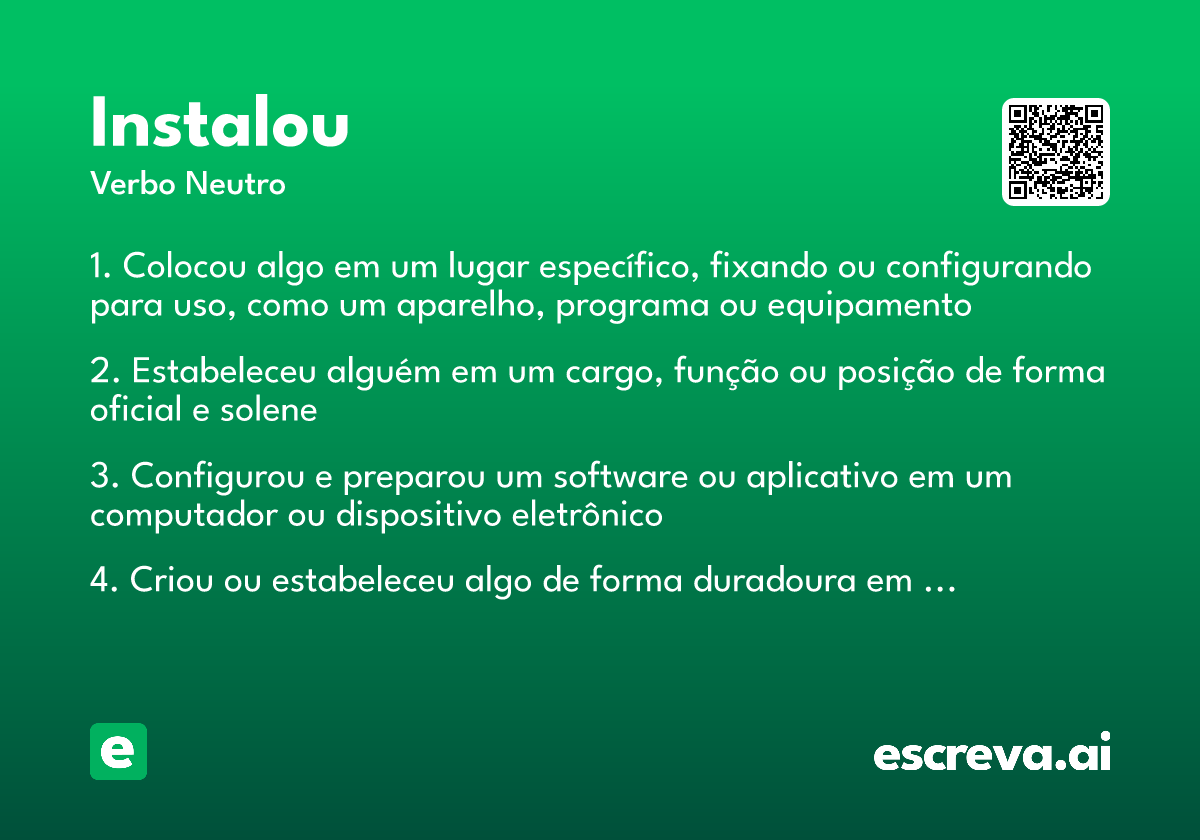 Instalou
Verbo Neutro

1. Colocou algo em um lugar específico, fixando ou configurando para uso, como um aparelho, programa ou equipamento

2. Estabeleceu alguém em um cargo, função ou posição de forma oficial e solene

3. Configurou e preparou um software ou aplicativo em um computador ou dispositivo eletrônico

4. Criou ou estabeleceu algo de forma duradoura em …

e

escreva.ai